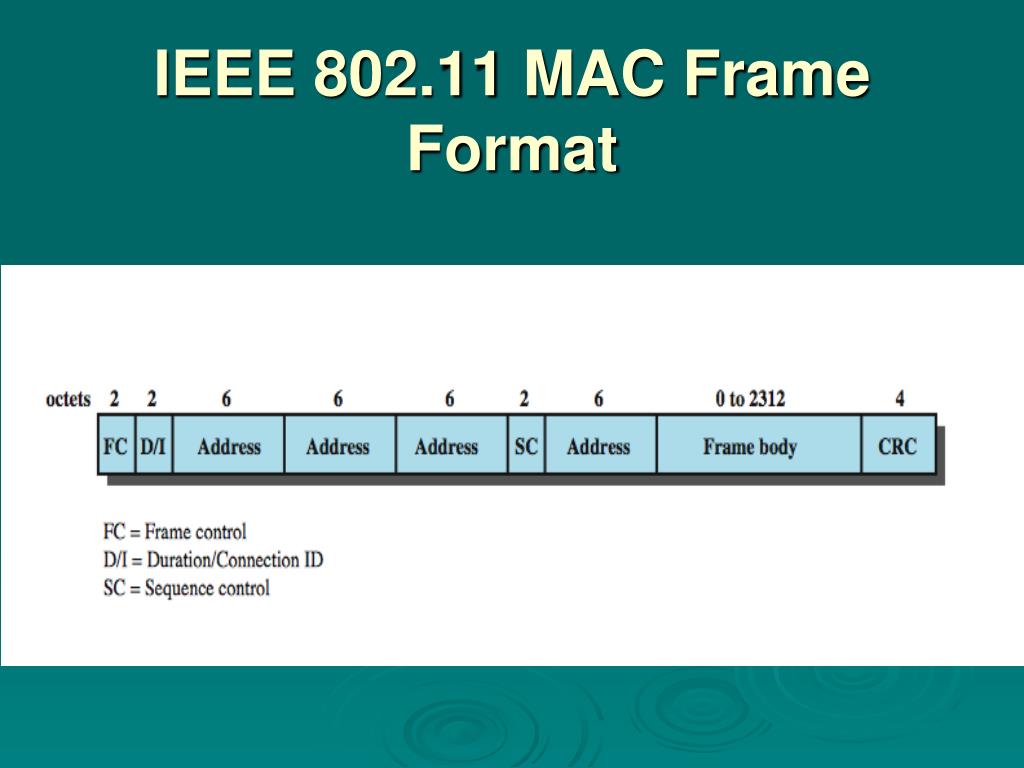 IEEE 802.11 MAC Frame Format

| octets | 2 | 2 | 6 | 6 | 6 | 2 | 6 | 0 to 2312 | 4 |
|---|---|---|---|---|---|---|---|---|---|
| | FC | D/I | Address | Address | Address | SC | Address | Frame body | CRC |

FC = Frame control
D/I = Duration/Connection ID
SC = Sequence control